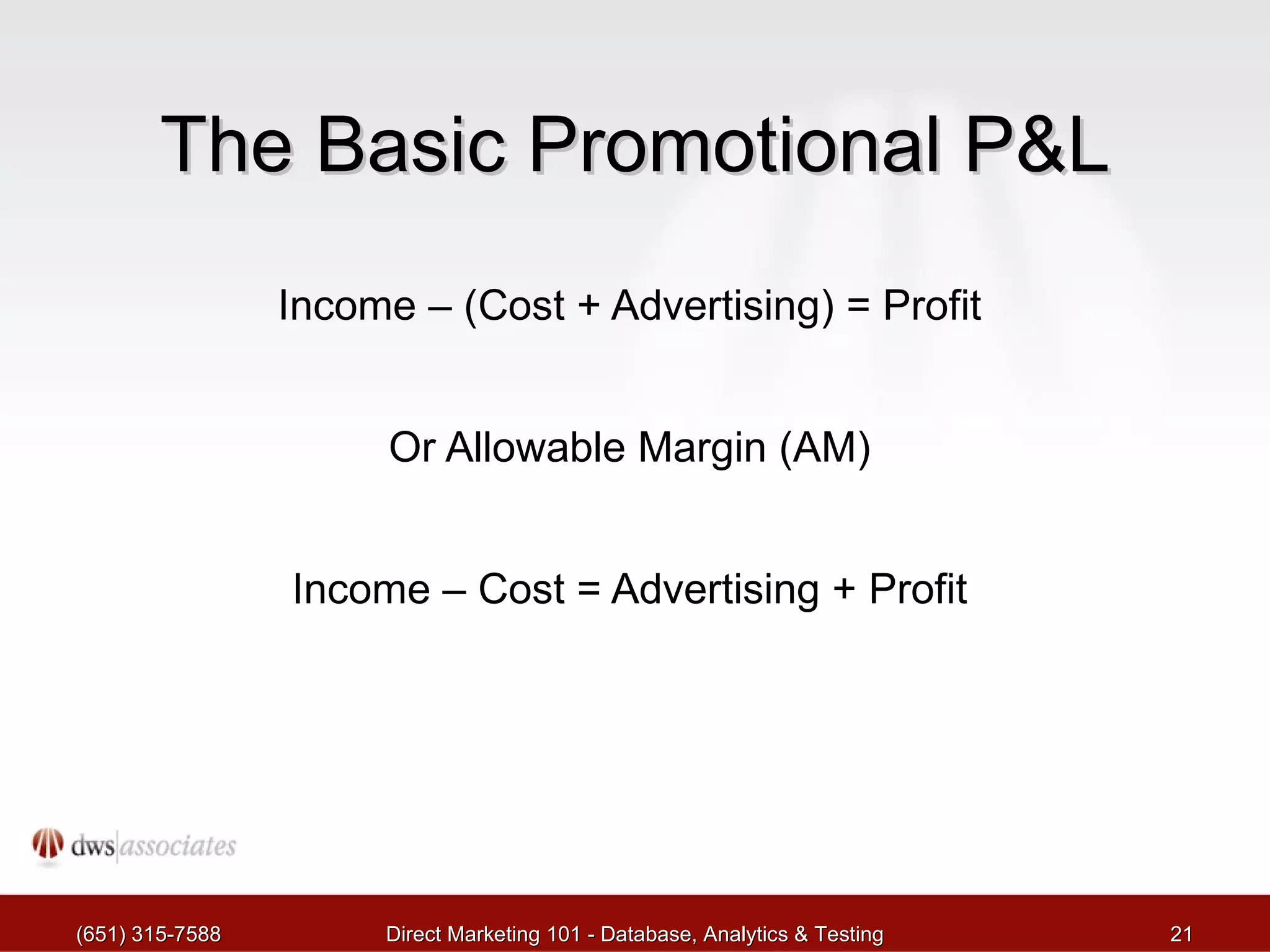 The Basic Promotional P&L

Income – (Cost + Advertising) = Profit

Or Allowable Margin (AM)

Income – Cost = Advertising + Profit

dws|associates

(651) 315-7588

Direct Marketing 101 - Database, Analytics & Testing

21